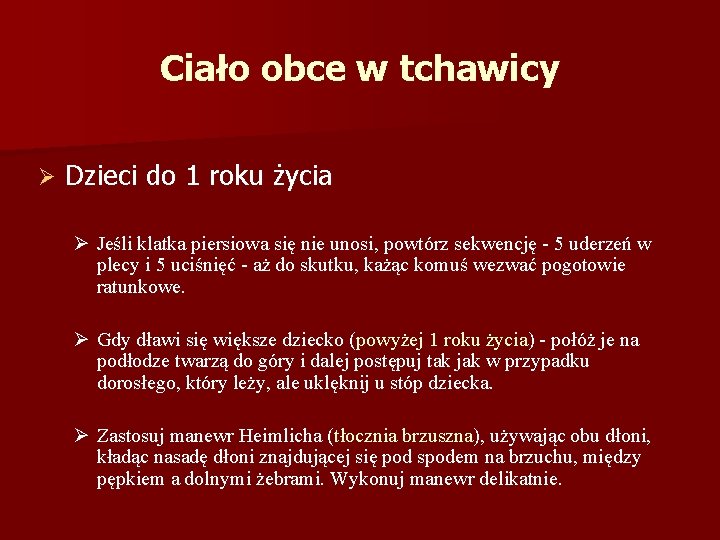 Ciało obce w tchawicy

➢ Dzieci do 1 roku życia

➢ Jeśli klatka piersiowa się nie unosi, powtórz sekwencję - 5 uderzeń w plecy i 5 uciśnięć - aż do skutku, każąc komuś wezwać pogotowie ratunkowe.

➢ Gdy dławi się większe dziecko (powyżej 1 roku życia) - połóż je na podłodze twarzą do góry i dalej postępuj tak jak w przypadku dorosłego, który leży, ale uklęknij u stóp dziecka.

➢ Zastosuj manewr Heimlicha (tłocznia brzuszna), używając obu dłoni, kładąc nasadę dłoni znajdującej się pod spodem na brzuchu, między pępkiem a dolnymi żebrami. Wykonuj manewr delikatnie.